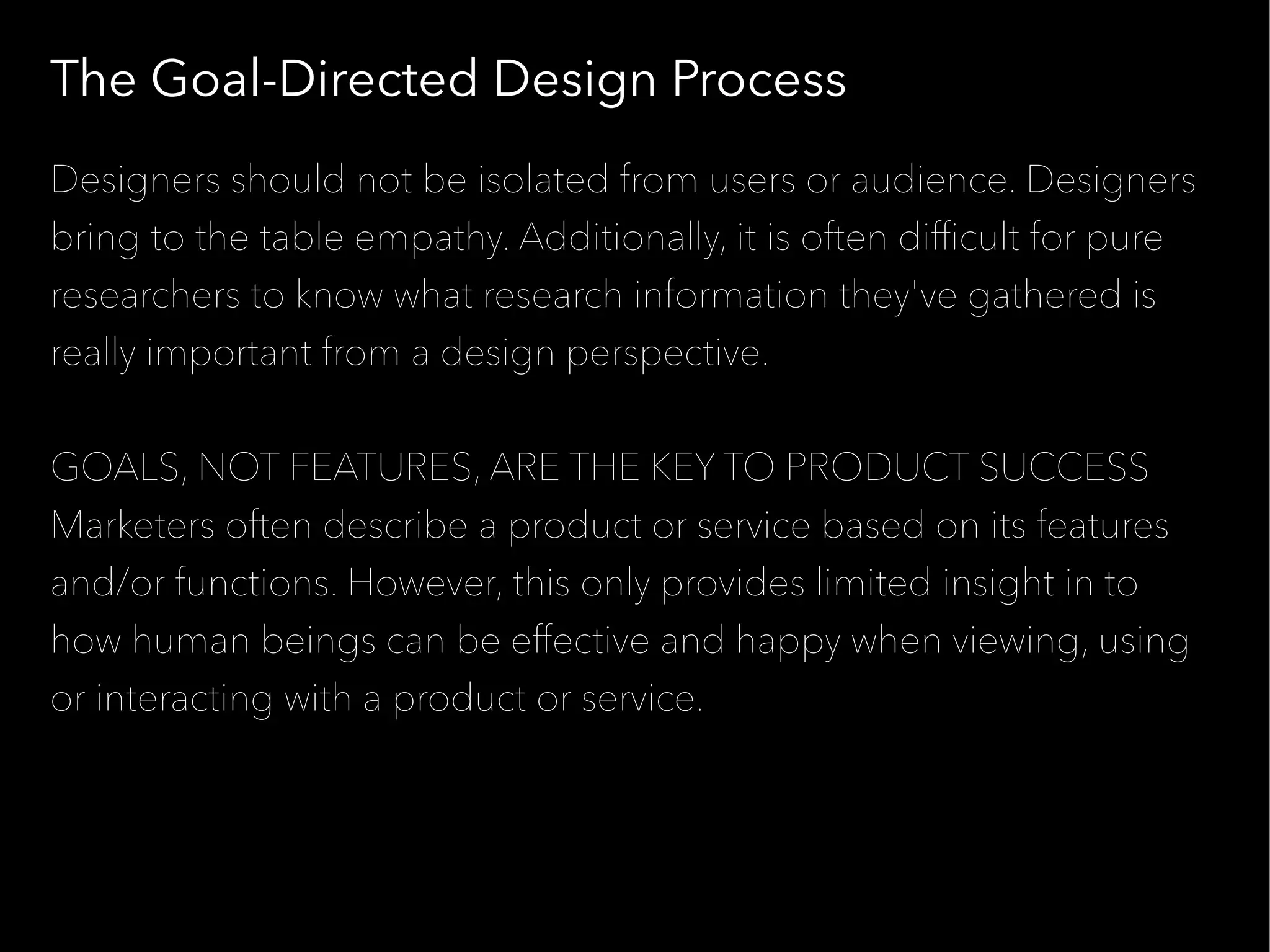 The Goal-Directed Design Process

Designers should not be isolated from users or audience. Designers bring to the table empathy. Additionally, it is often difficult for pure researchers to know what research information they've gathered is really important from a design perspective.

GOALS, NOT FEATURES, ARE THE KEY TO PRODUCT SUCCESS
Marketers often describe a product or service based on its features and/or functions. However, this only provides limited insight in to how human beings can be effective and happy when viewing, using or interacting with a product or service.